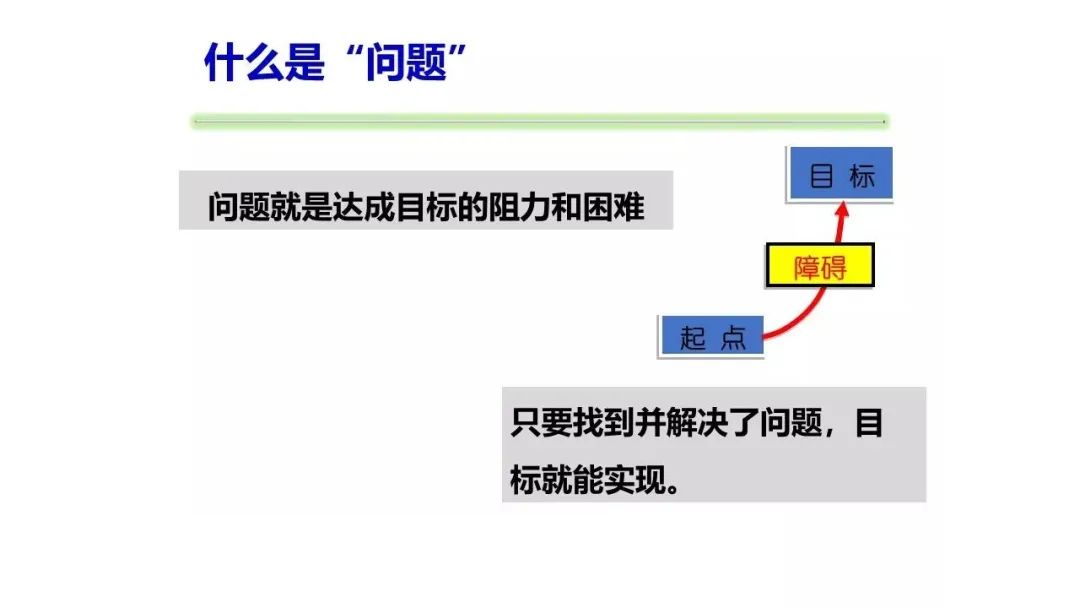 什么是“问题”

问题就是达成目标的阻力和困难

目 标

障碍

起 点

只要找到并解决了问题，目标就能实现。